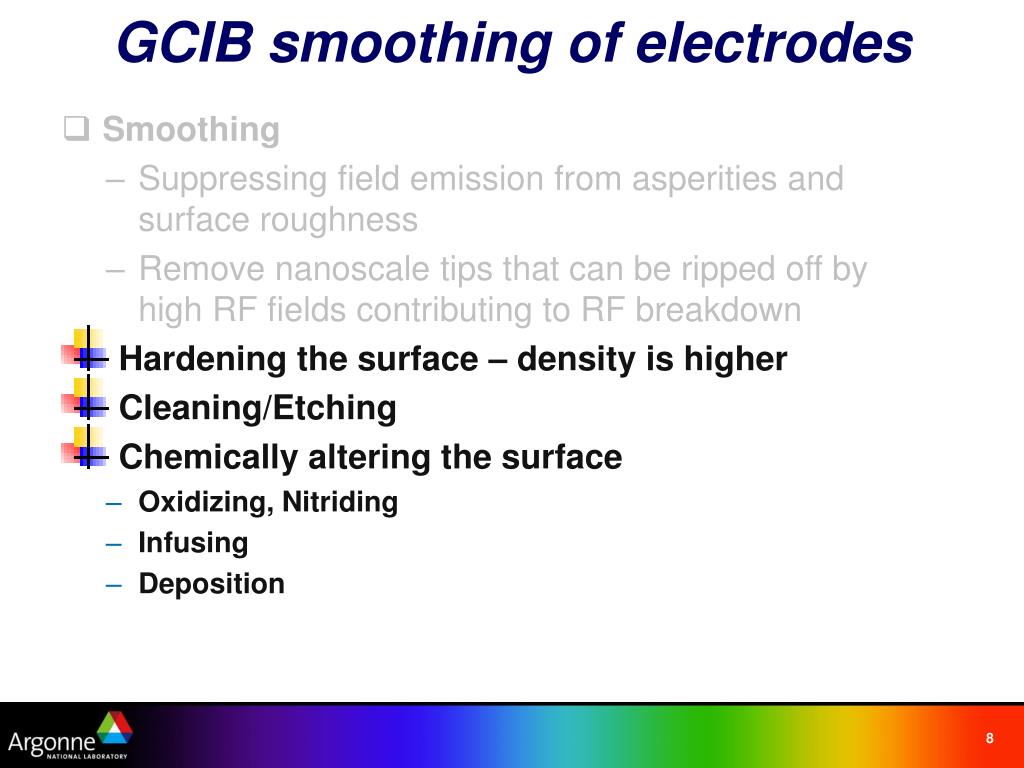 GCIB smoothing of electrodes

❑ Smoothing

– Suppressing field emission from asperities and surface roughness

– Remove nanoscale tips that can be ripped off by high RF fields contributing to RF breakdown

Hardening the surface – density is higher

Cleaning/Etching

Chemically altering the surface

– Oxidizing, Nitriding

– Infusing

– Deposition

Argonne NATIONAL LABORATORY

8